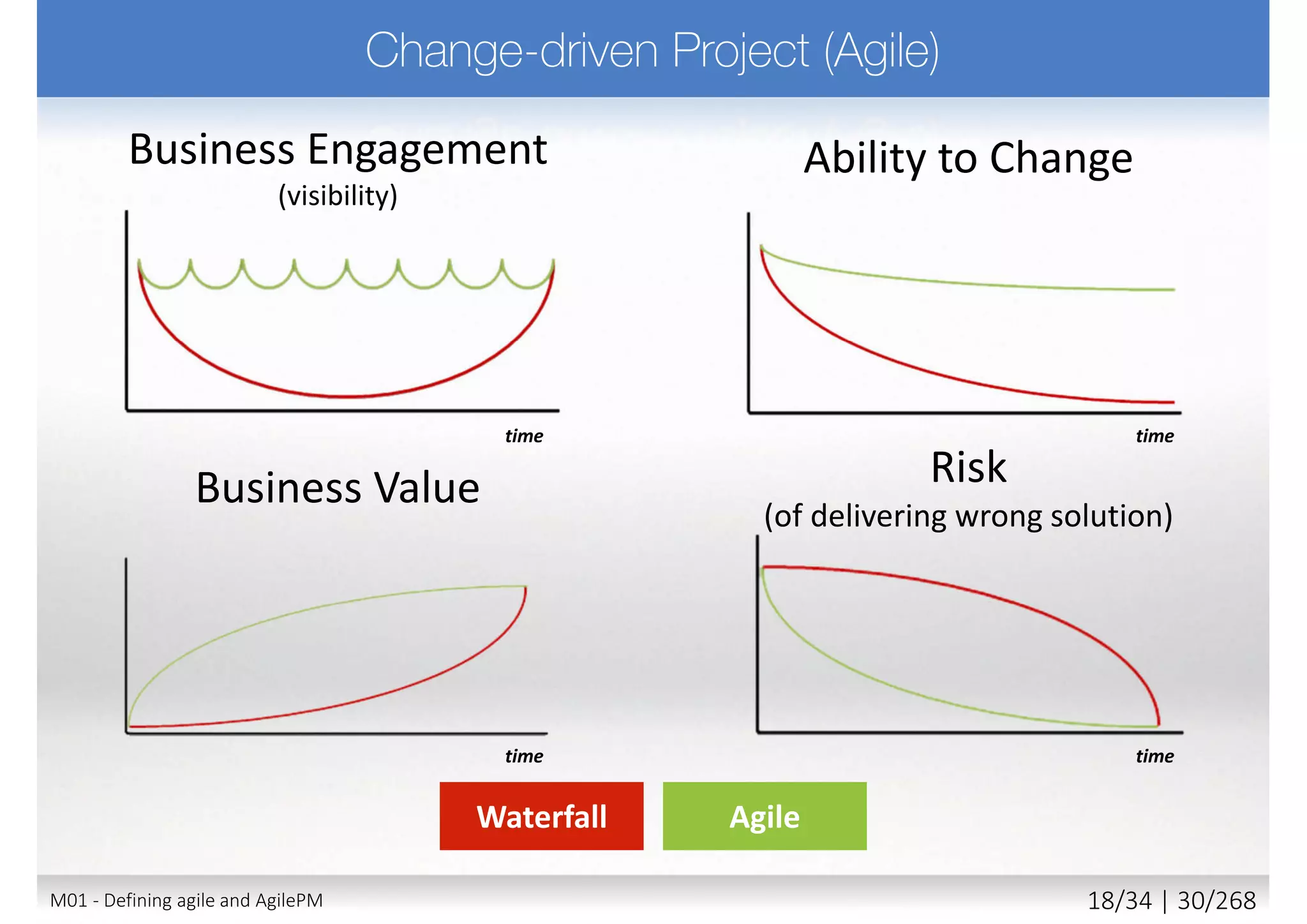 Change-driven Project (Agile)

Business Engagement
(visibility)

time

Ability to Change

time

Business Value

time

Risk
(of delivering wrong solution)

time

Waterfall

Agile

M01 - Defining agile and AgilePM

18/34 | 30/268